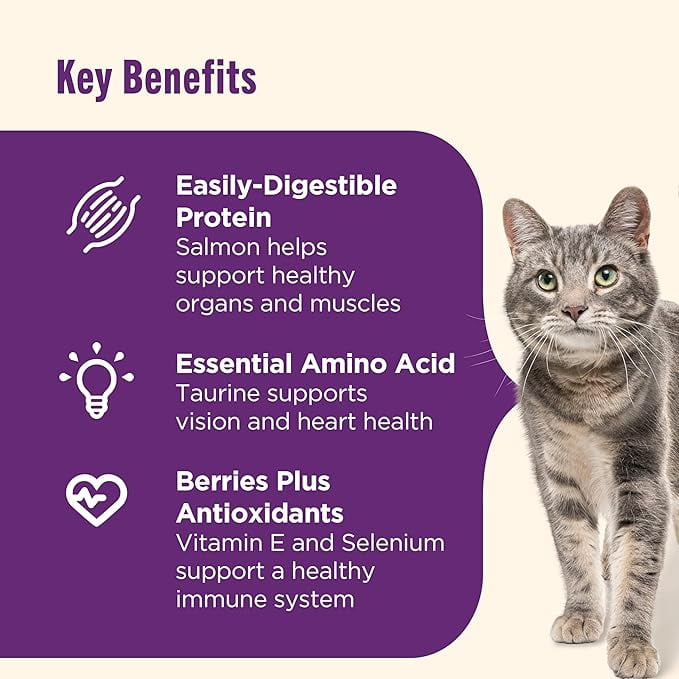 Key Benefits

Easily-Digestible Protein
Salmon helps support healthy organs and muscles

Essential Amino Acid
Taurine supports vision and heart health

Berries Plus Antioxidants
Vitamin E and Selenium support a healthy immune system